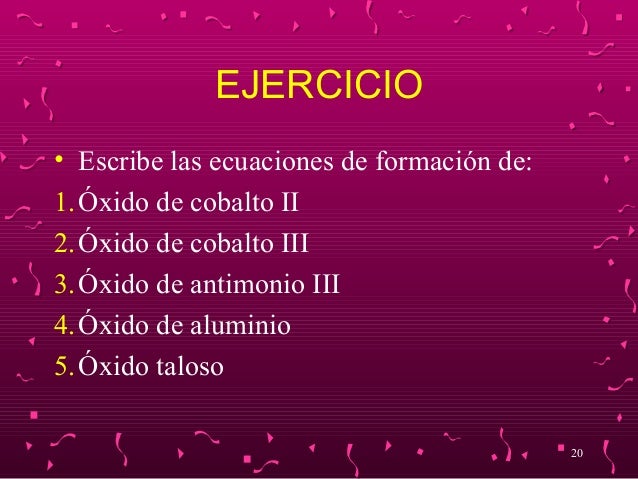 EJERCICIO

• Escribe las ecuaciones de formación de:

1. Óxido de cobalto II
2. Óxido de cobalto III
3. Óxido de antimonio III
4. Óxido de aluminio
5. Óxido taloso

20